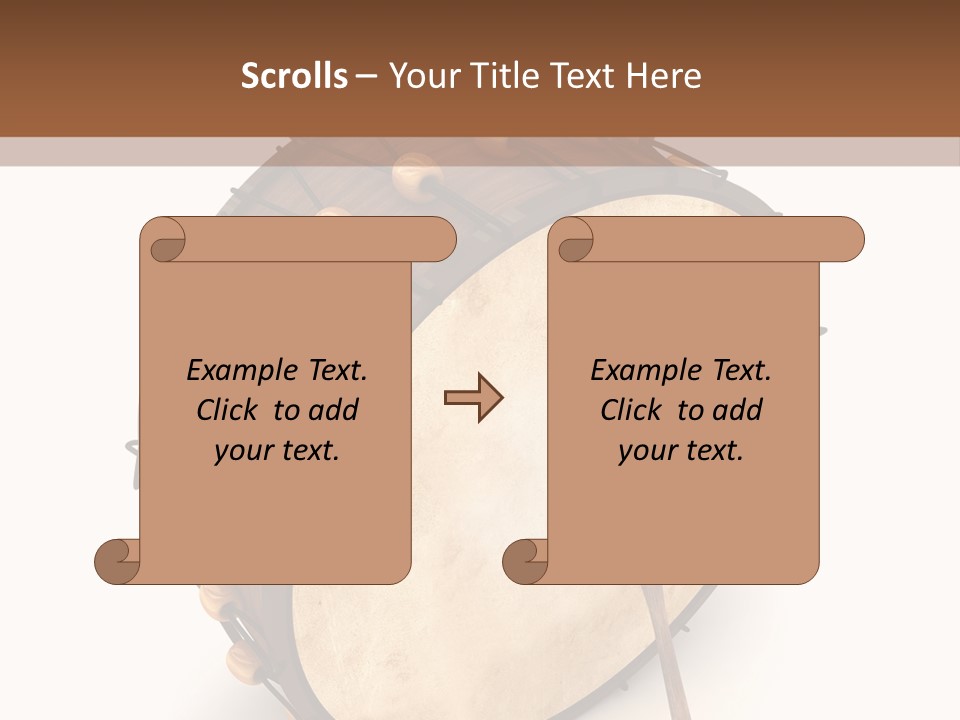 Scrolls – Your Title Text Here

Example Text. Click to add your text.

Example Text. Click to add your text.